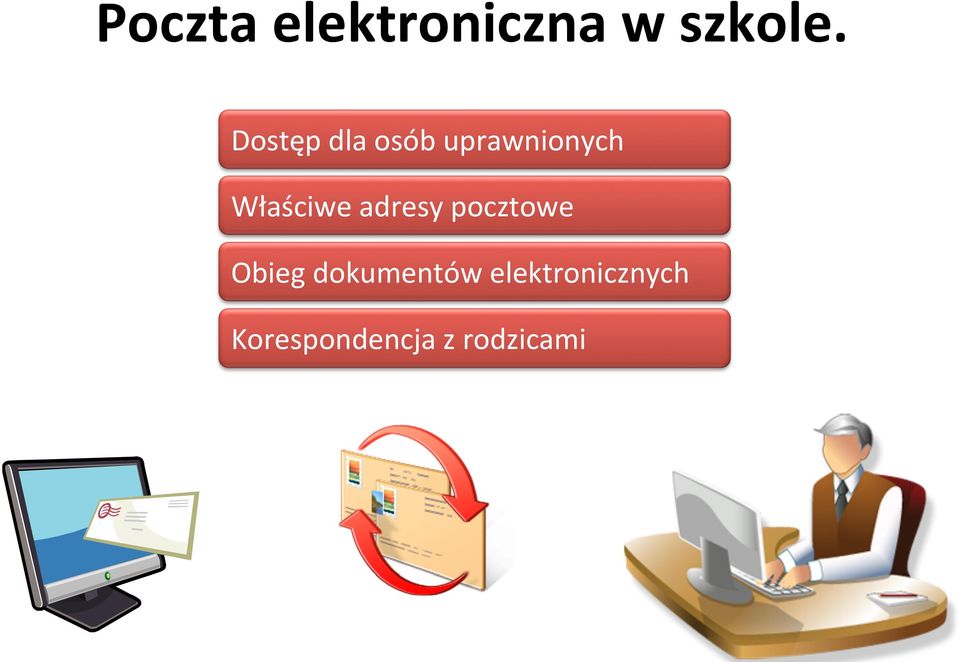 Poczta elektroniczna w szkole.

Dostęp dla osób uprawnionych

Właściwe adresy pocztowe

Obieg dokumentów elektronicznych

Korespondencja z rodzicami